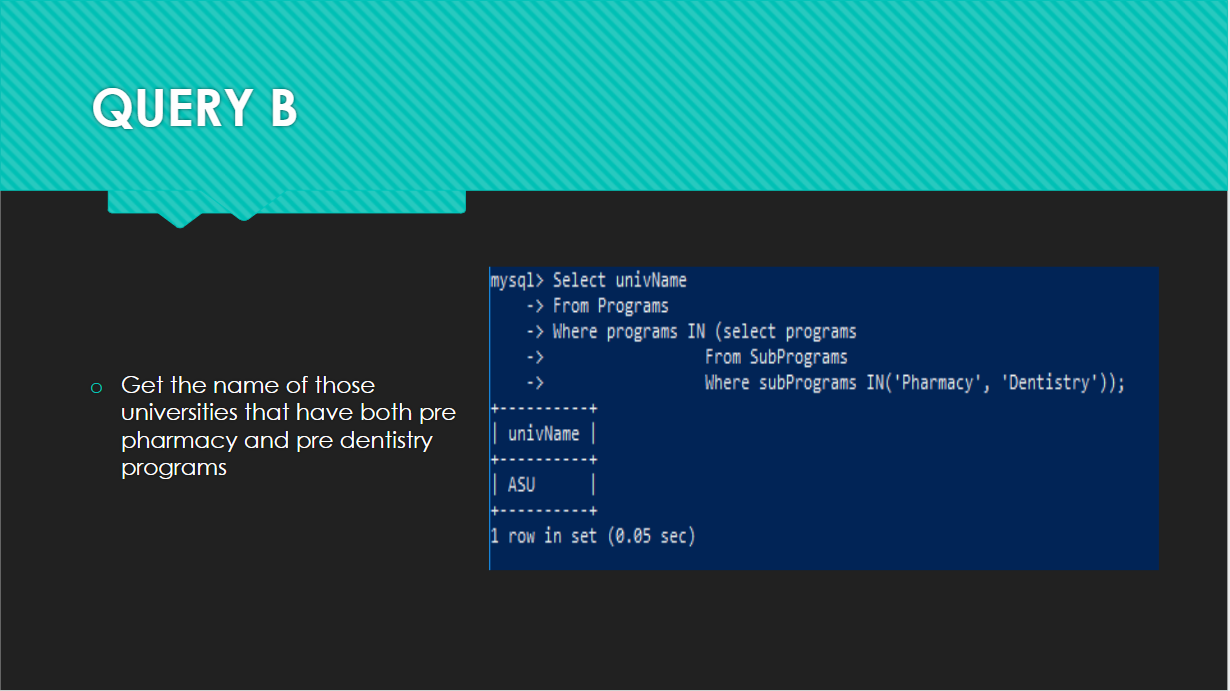 QUERY B

o Get the name of those universities that have both pre pharmacy and pre dentistry programs

mysql> Select univName
-> From Programs
-> Where programs IN (select programs
-> From SubPrograms
-> Where subPrograms IN('Pharmacy', 'Dentistry'));
+----------+
| univName |
+----------+
| ASU |
+----------+
1 row in set (0.05 sec)